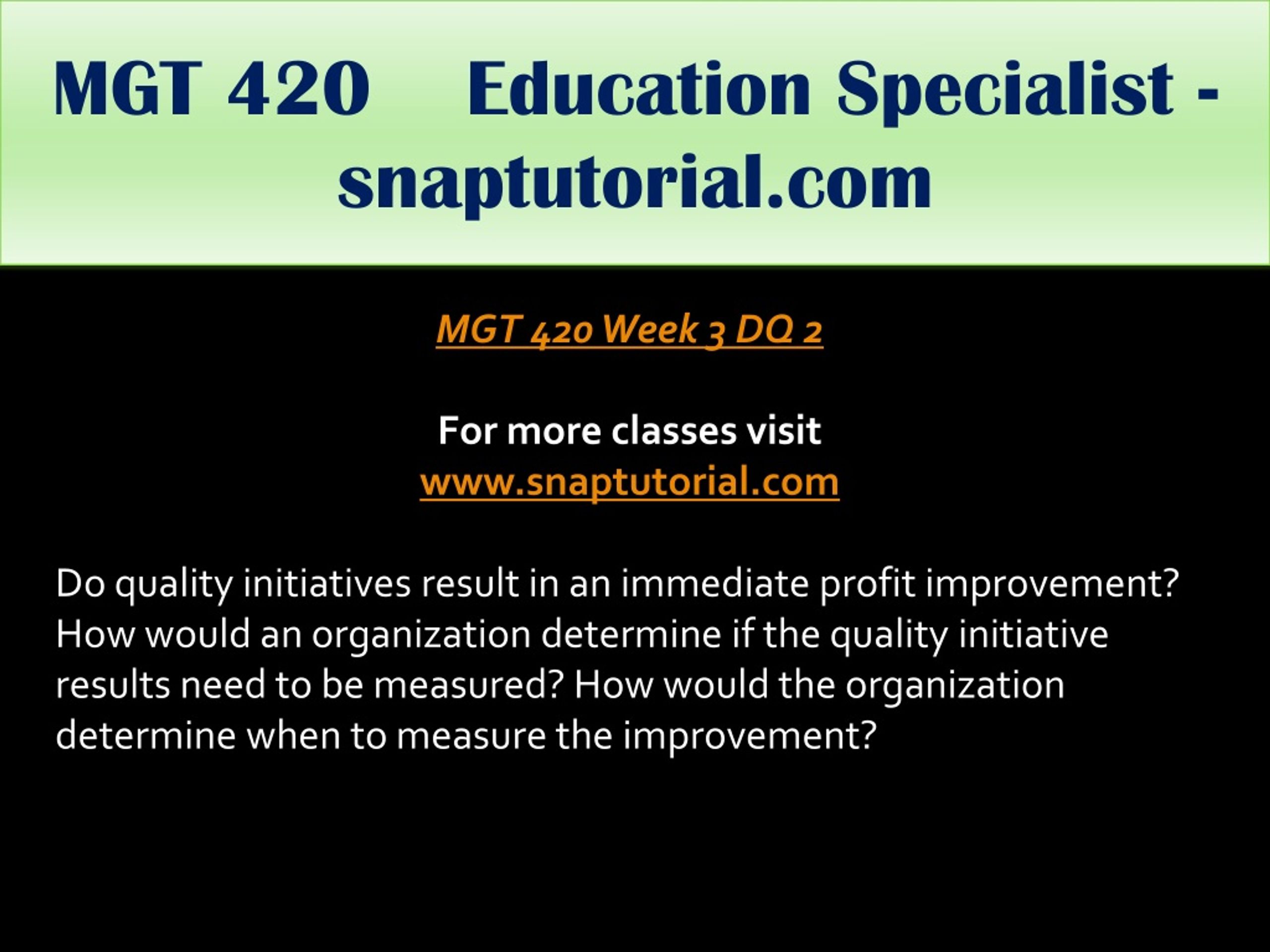 MGT 420 Education Specialist - snaptutorial.com

MGT 420 Week 3 DQ 2

For more classes visit
www.snaptutorial.com

Do quality initiatives result in an immediate profit improvement? How would an organization determine if the quality initiative results need to be measured? How would the organization determine when to measure the improvement?